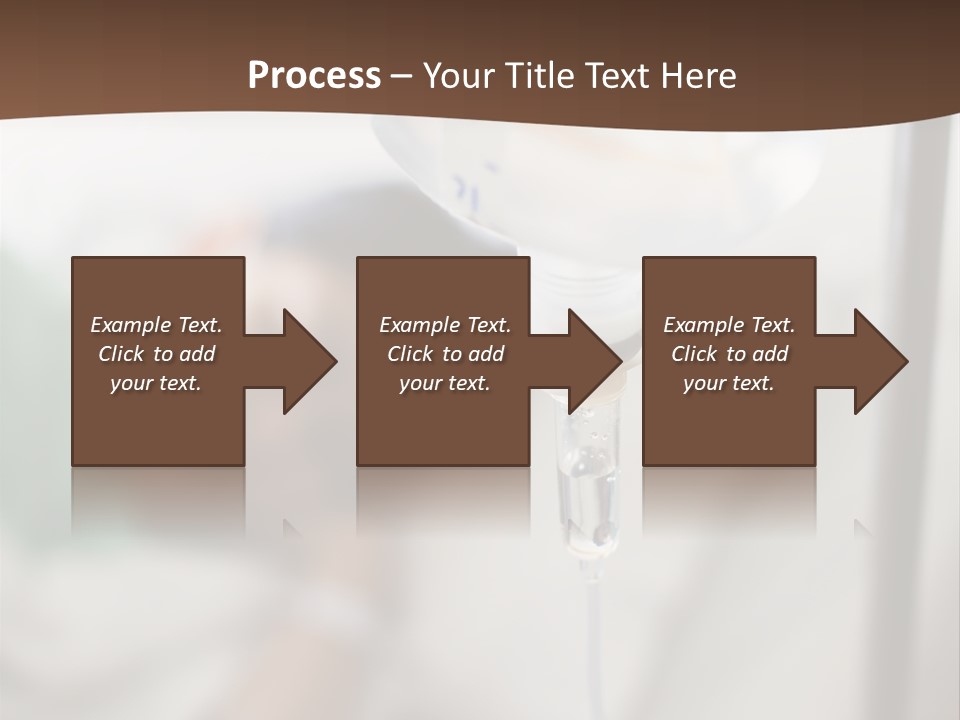 Process – Your Title Text Here

Example Text. Click to add your text.

Example Text. Click to add your text.

Example Text. Click to add your text.